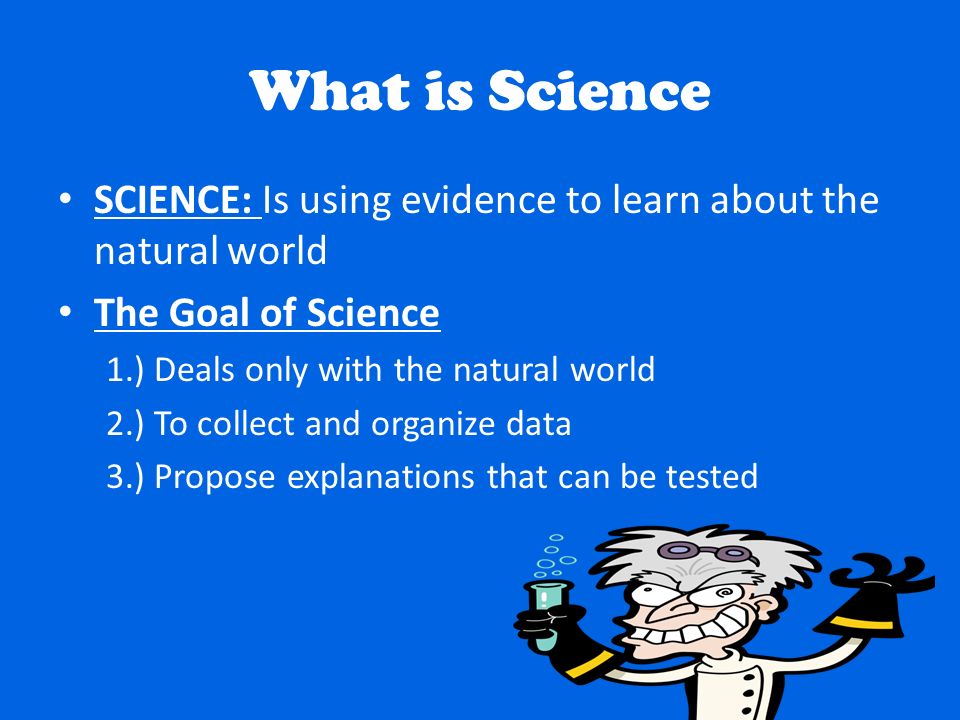 What is Science

• SCIENCE: Is using evidence to learn about the natural world

• The Goal of Science

1.) Deals only with the natural world

2.) To collect and organize data

3.) Propose explanations that can be tested